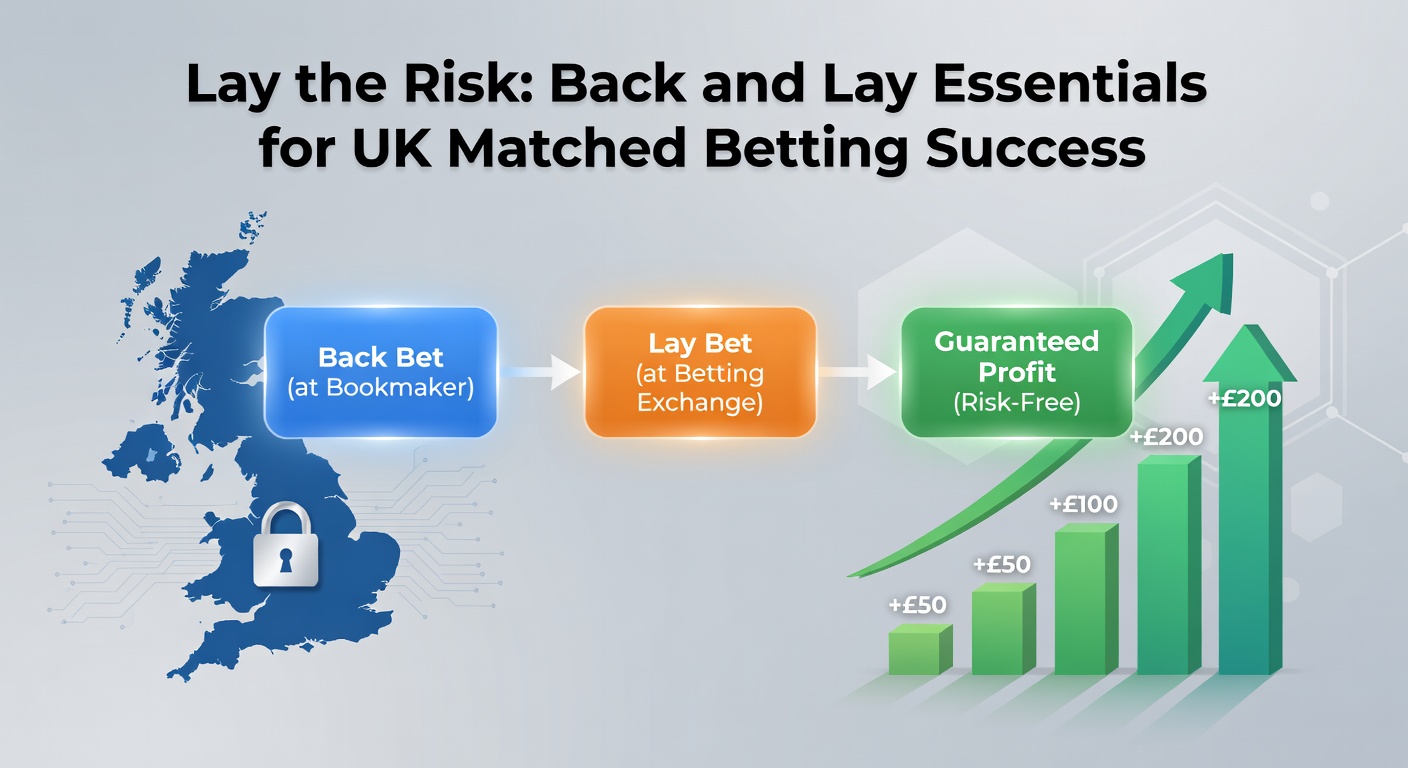 Lay the Risk: Back and Lay Essentials for UK Matched Betting Success

Back Bet
(at Bookmaker)

Lay Bet
(at Betting Exchange)

Guaranteed Profit
(Risk-Free)

+£50
+£50
+£100
+£200
+£200